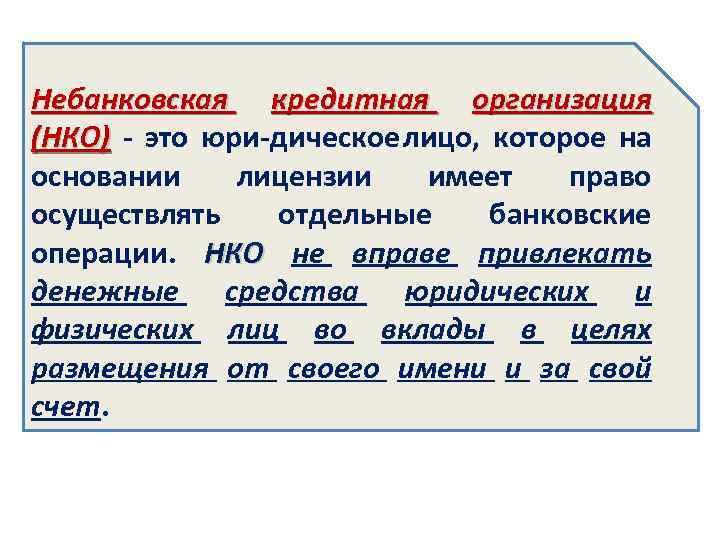 Небанковская кредитная организация (НКО) - это юри-дическое лицо, которое на основании лицензии имеет право осуществлять отдельные банковские операции. НКО не вправе привлекать денежные средства юридических и физических лиц во вклады в целях размещения от своего имени и за свой счет.